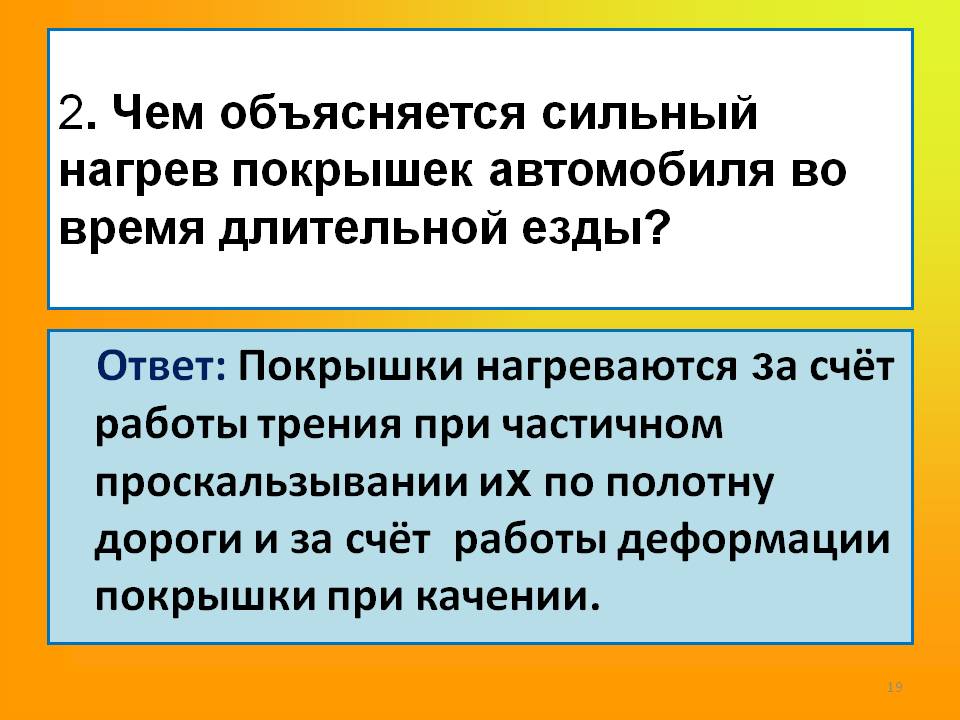 2. Чем объясняется сильный нагрев покрышек автомобиля во время длительной езды?

Ответ: Покрышки нагреваются за счёт работы трения при частичном проскальзывании их по полотну дороги и за счёт работы деформации покрышки при качении.

19